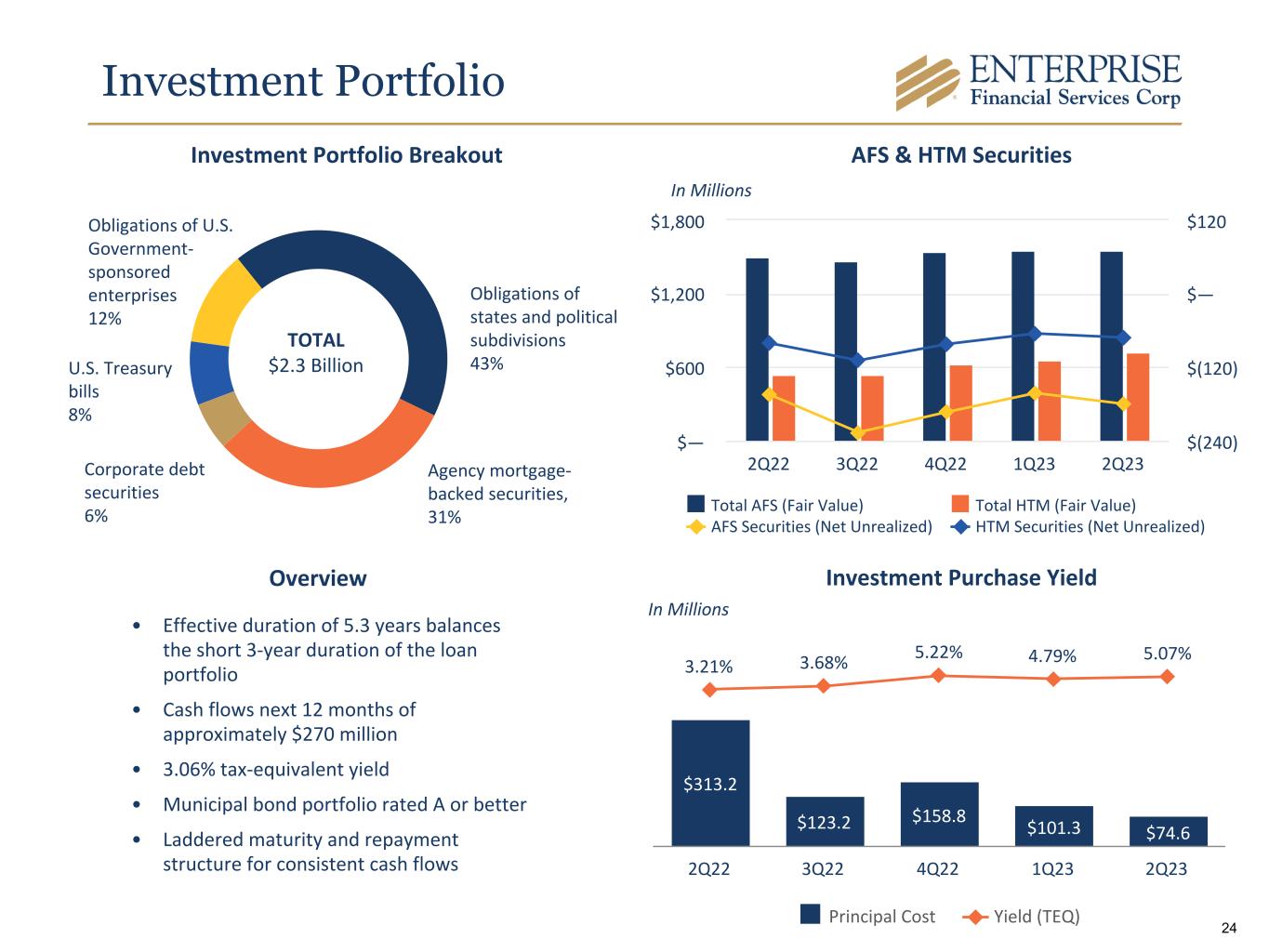 Investment Portfolio

ENTERPRISE
Financial Services Corp

Investment Portfolio Breakout

Obligations of U.S. Government-sponsored enterprises 12%

U.S. Treasury bills 8%

Corporate debt securities 6%

TOTAL
$2.3 Billion

Obligations of states and political subdivisions 43%

Agency mortgage-backed securities, 31%

AFS & HTM Securities

In Millions

$1,800
$1,200
$600
$—

$120
$—
$(120)
$(240)

2Q22 3Q22 4Q22 1Q23 2Q23

Total AFS (Fair Value)
Total HTM (Fair Value)
AFS Securities (Net Unrealized)
HTM Securities (Net Unrealized)

Overview

• Effective duration of 5.3 years balances the short 3-year duration of the loan portfolio
• Cash flows next 12 months of approximately $270 million
• 3.06% tax-equivalent yield
• Municipal bond portfolio rated A or better
• Laddered maturity and repayment structure for consistent cash flows

Investment Purchase Yield

In Millions

3.21% 3.68% 5.22% 4.79% 5.07%

$313.2 $123.2 $158.8 $101.3 $74.6

2Q22 3Q22 4Q22 1Q23 2Q23

Principal Cost
Yield (TEQ)

24